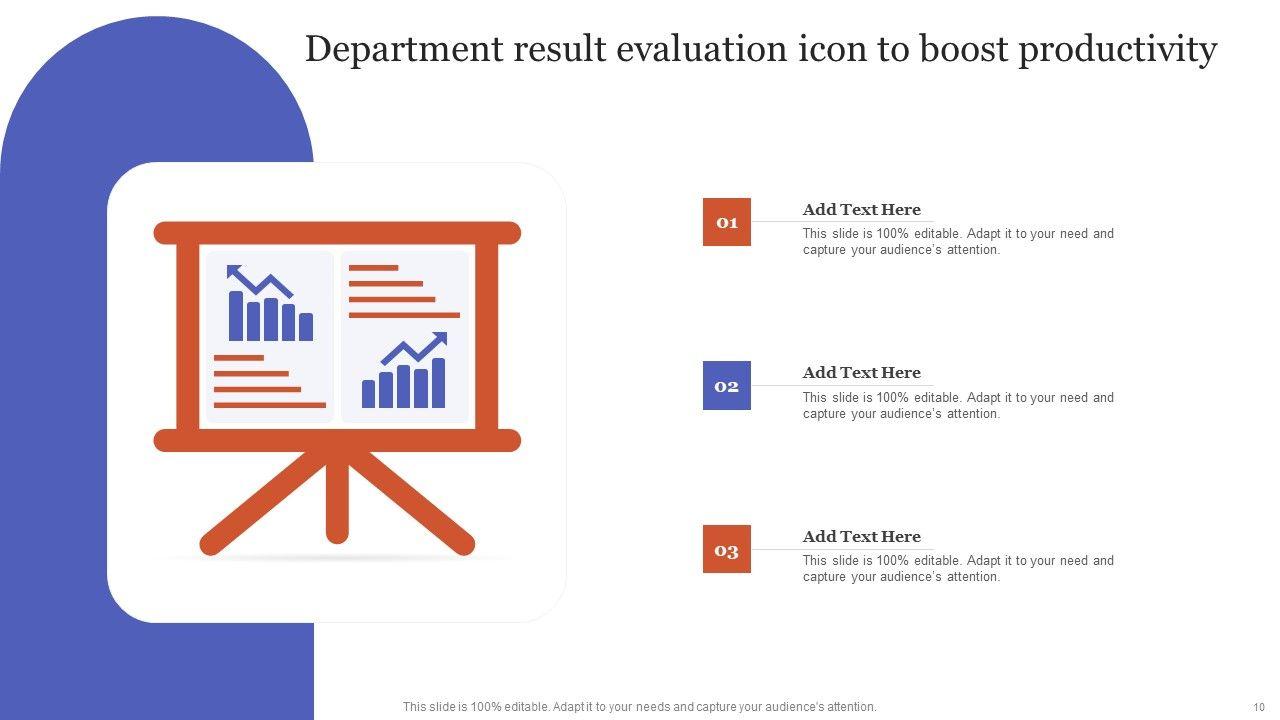 Department result evaluation icon to boost productivity

01

Add Text Here

This slide is 100% editable. Adapt it to your need and capture your audience's attention.

02

Add Text Here

This slide is 100% editable. Adapt it to your need and capture your audience's attention.

03

Add Text Here

This slide is 100% editable. Adapt it to your need and capture your audience's attention.

This slide is 100% editable. Adapt it to your needs and capture your audience's attention.

10